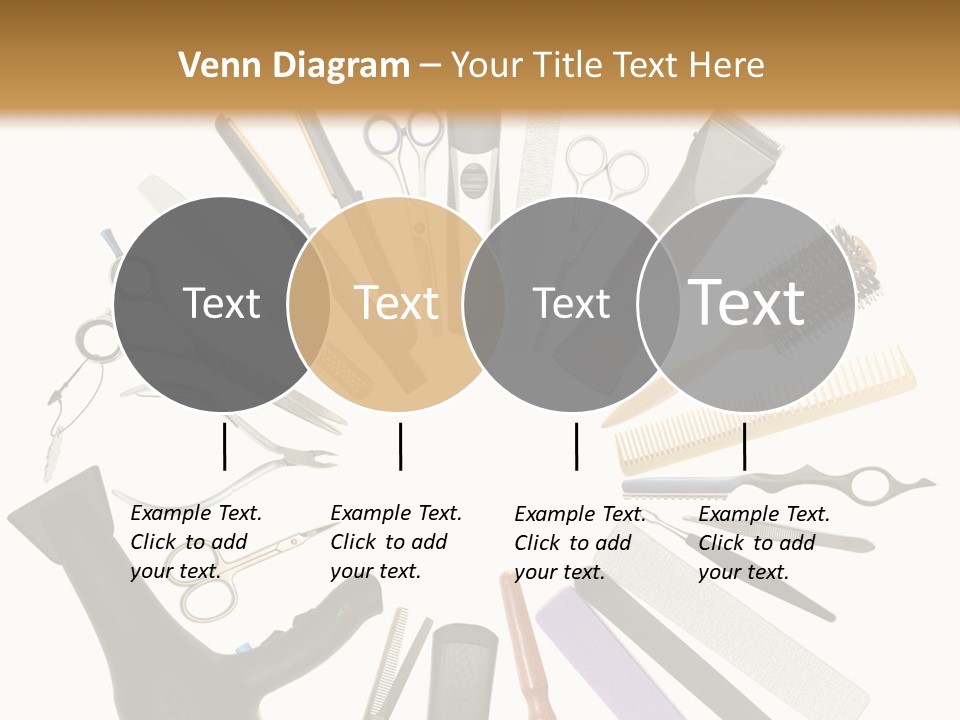 Venn Diagram – Your Title Text Here

Text

Text

Text

Text

Example Text. Click to add your text.

Example Text. Click to add your text.

Example Text. Click to add your text.

Example Text. Click to add your text.